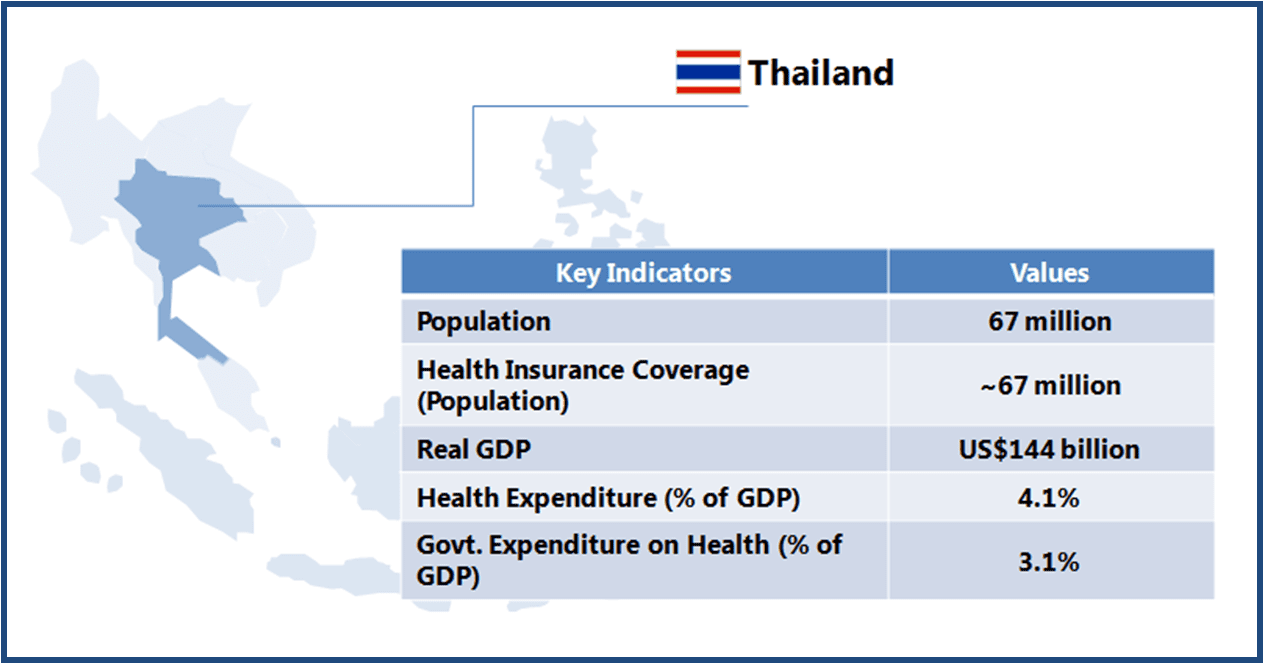 Thailand

| Key Indicators | Values |
|---|---|
| Population | 67 million |
| Health Insurance Coverage (Population) | ~67 million |
| Real GDP | US$144 billion |
| Health Expenditure (% of GDP) | 4.1% |
| Govt. Expenditure on Health (% of GDP) | 3.1% |